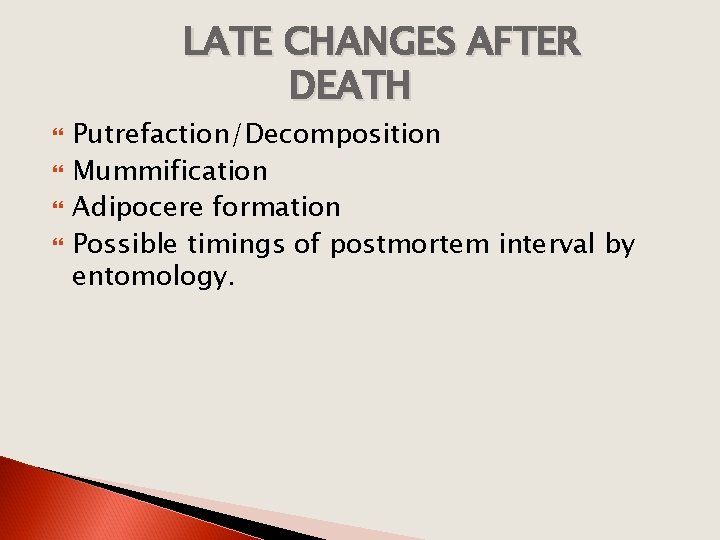 LATE CHANGES AFTER DEATH

Putrefaction/Decomposition

Mummification

Adipocere formation

Possible timings of postmortem interval by entomology.